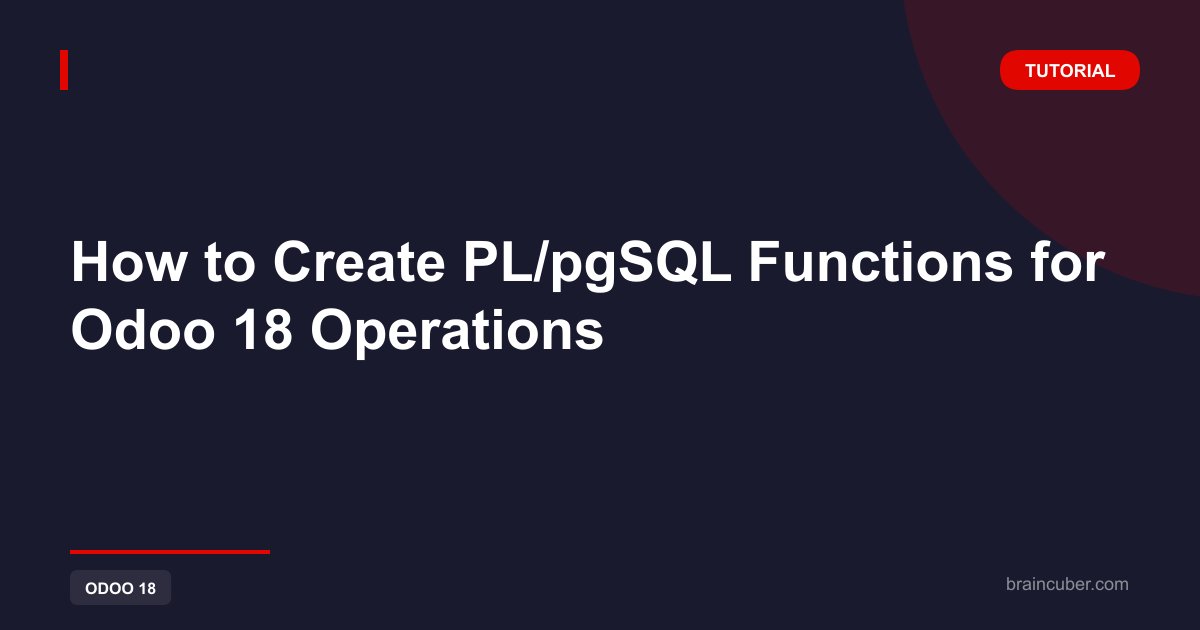 TUTORIAL

How to Create PL/pgSQL Functions for Odoo 18 Operations

ODOO 18

braincuber.com